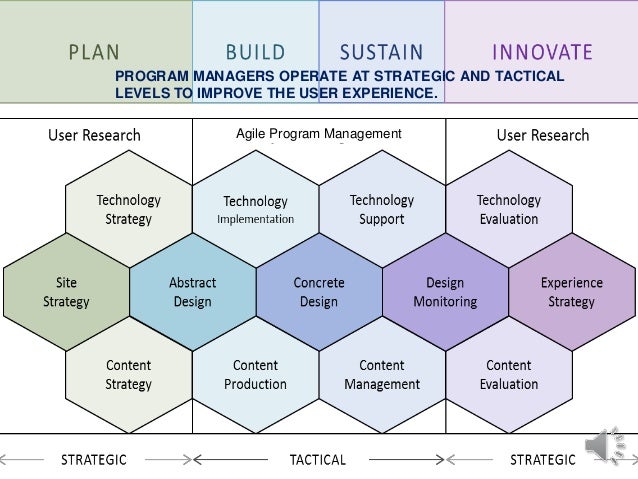 PLAN BUILD SUSTAIN INNOVATE

PROGRAM MANAGERS OPERATE AT STRATEGIC AND TACTICAL LEVELS TO IMPROVE THE USER EXPERIENCE.

User Research

Agile Program Management

User Research

Technology Strategy

Technology Implementation

Technology Support

Technology Evaluation

Site Strategy

Abstract Design

Concrete Design

Design Monitoring

Experience Strategy

Content Strategy

Content Production

Content Management

Content Evaluation

STRATEGIC

TACTICAL

STRATEGIC